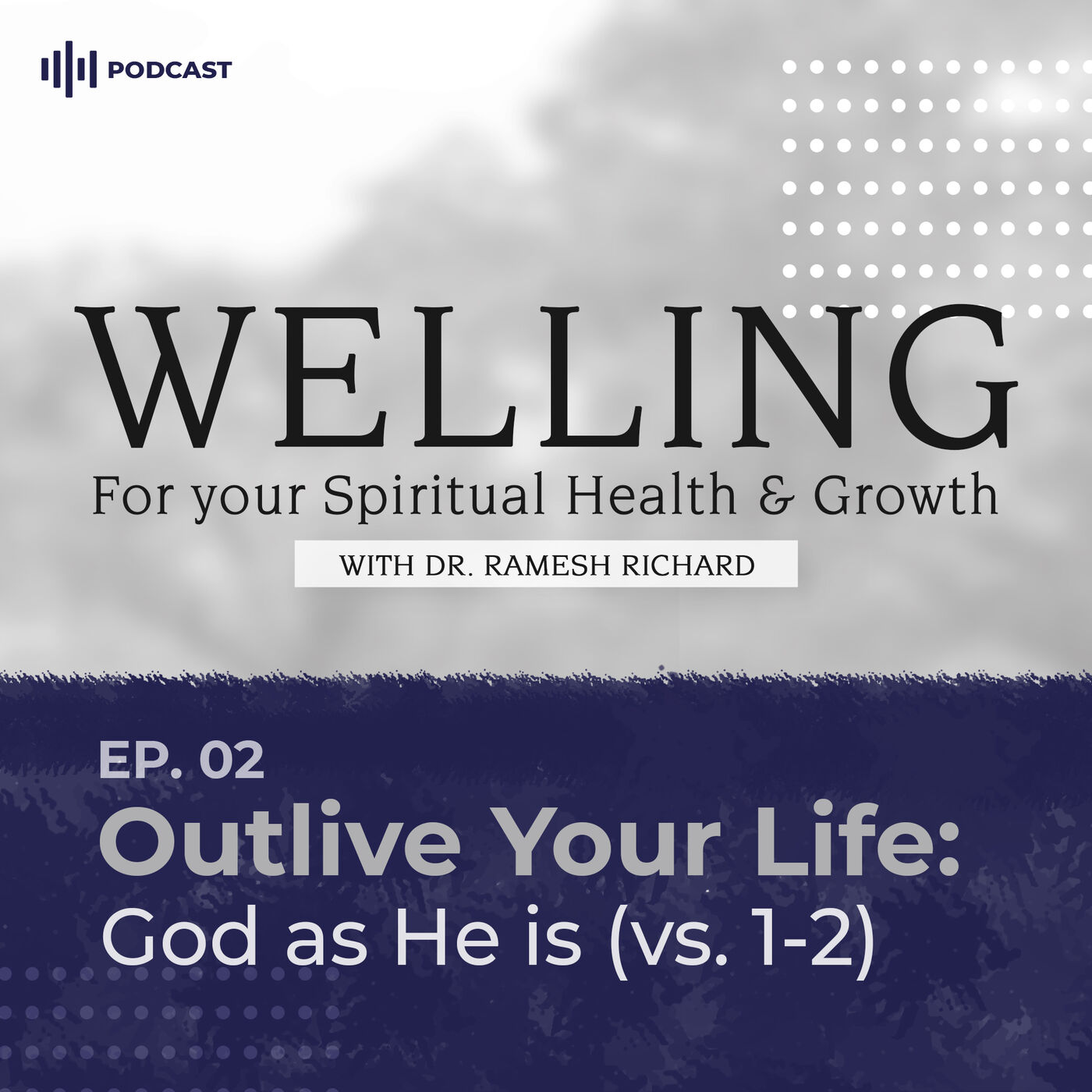 PODCAST

WELLING
For your Spiritual Health & Growth

WITH DR. RAMESH RICHARD

EP. 02
Outlive Your Life:
God as He is (vs. 1-2)